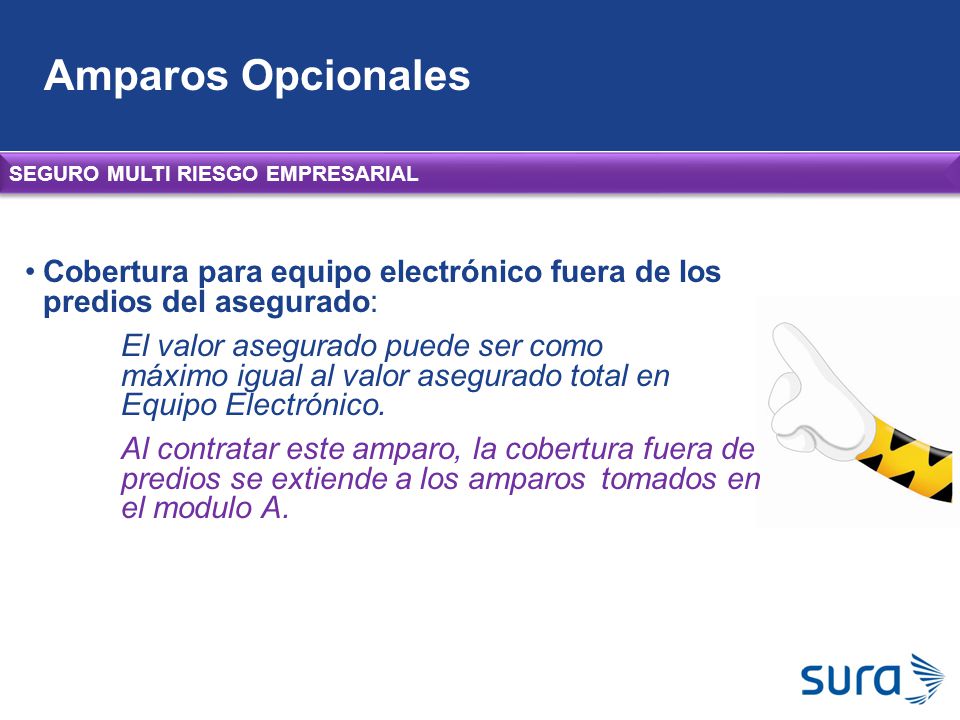 Amparos Opcionales

SEGURO MULTI RIESGO EMPRESARIAL

• Cobertura para equipo electrónico fuera de los predios del asegurado:

El valor asegurado puede ser como máximo igual al valor asegurado total en Equipo Electrónico.

Al contratar este amparo, la cobertura fuera de predios se extiende a los amparos tomados en el modulo A.

sura